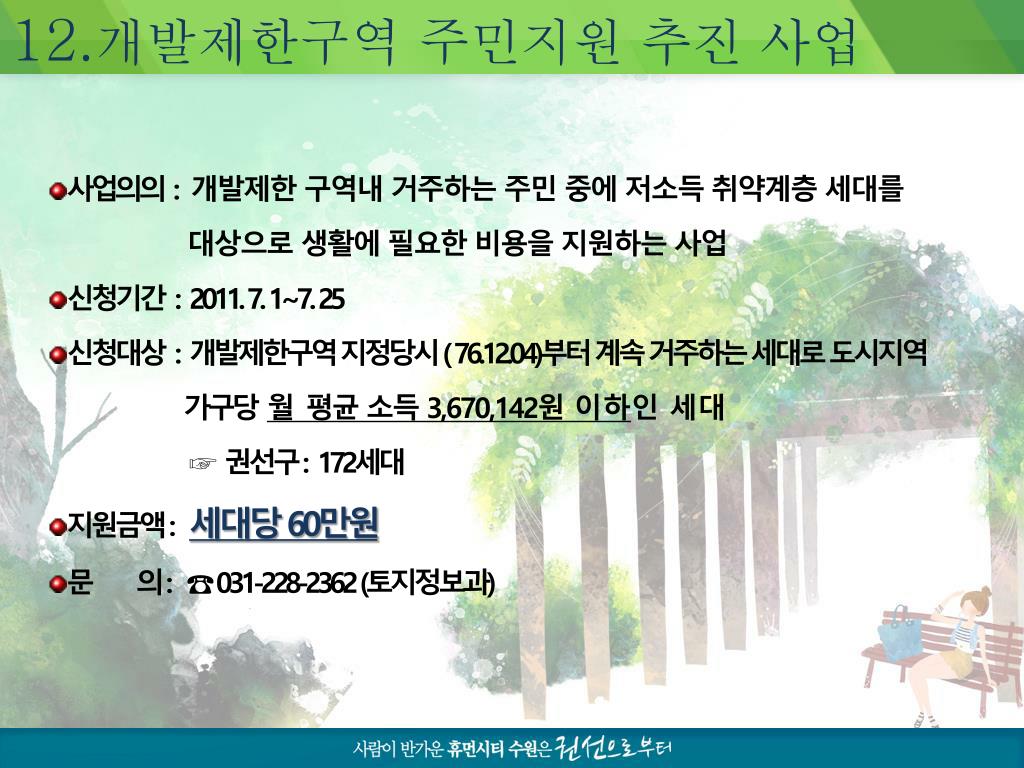 12.개발제한구역 주민지원 추진 사업

사업의의 : 개발제한 구역내 거주하는 주민 중에 저소득 취약계층 세대를 대상으로 생활에 필요한 비용을 지원하는 사업

신청기간 : 2011. 7. 1~7. 25

신청대상 : 개발제한구역 지정당시 (76.12.04)부터 계속 거주하는 세대로 도시지역 가구당 월 평균 소득 3,670,142원 이하인 세대

☞ 권선구 : 172세대

지원금액 : 세대당 60만원

문 의 : ☎ 031-228-2362 (토지정보과)

사람이 반가운 휴먼시티 수원은 권선으로 부터